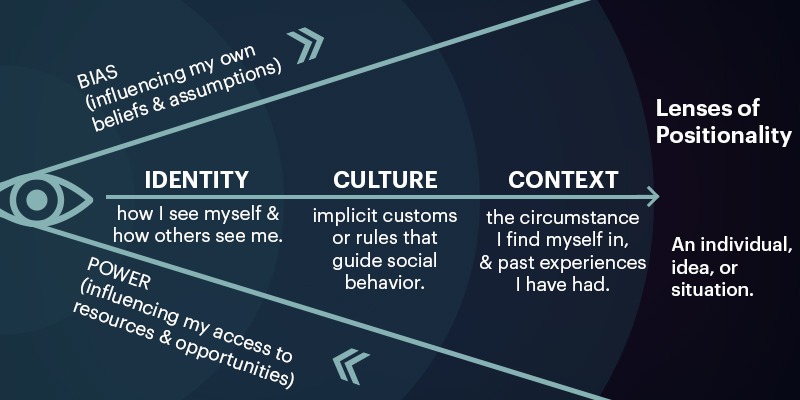 BIAS
(influencing my own beliefs & assumptions)

Lenses of Positionality

IDENTITY
how I see myself & how others see me.

CULTURE
implicit customs or rules that guide social behavior.

CONTEXT
the circumstance I find myself in, & past experiences I have had.

An individual, idea, or situation.

POWER
(influencing my access to resources & opportunities)